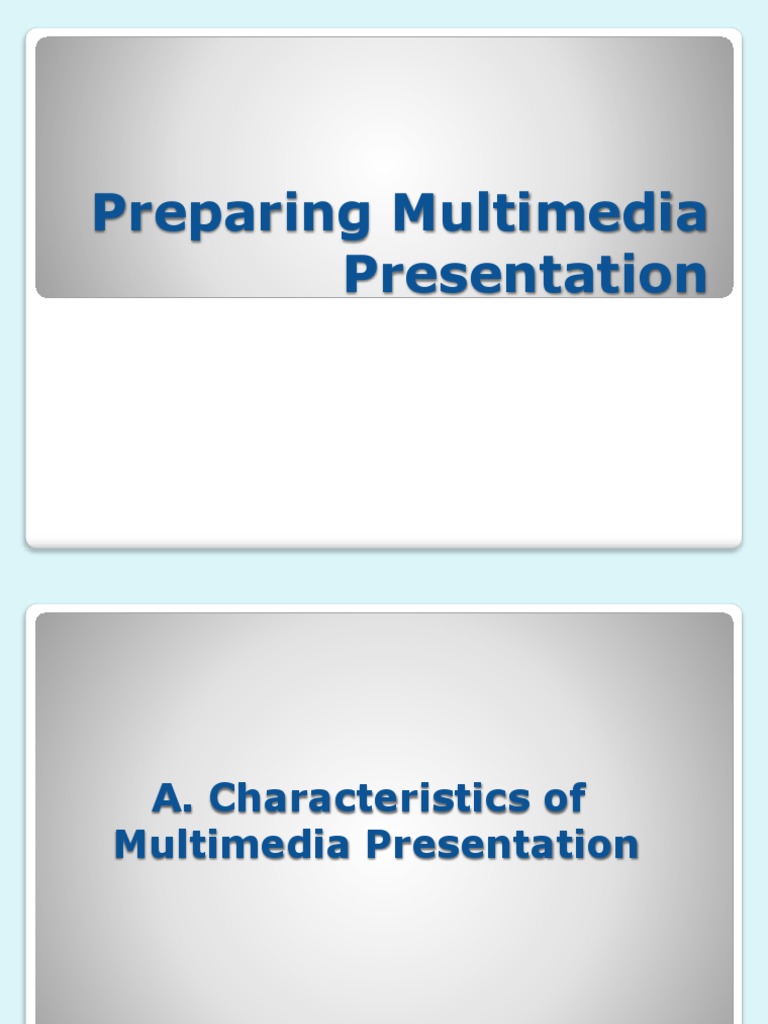 Preparing Multimedia Presentation

A. Characteristics of Multimedia Presentation